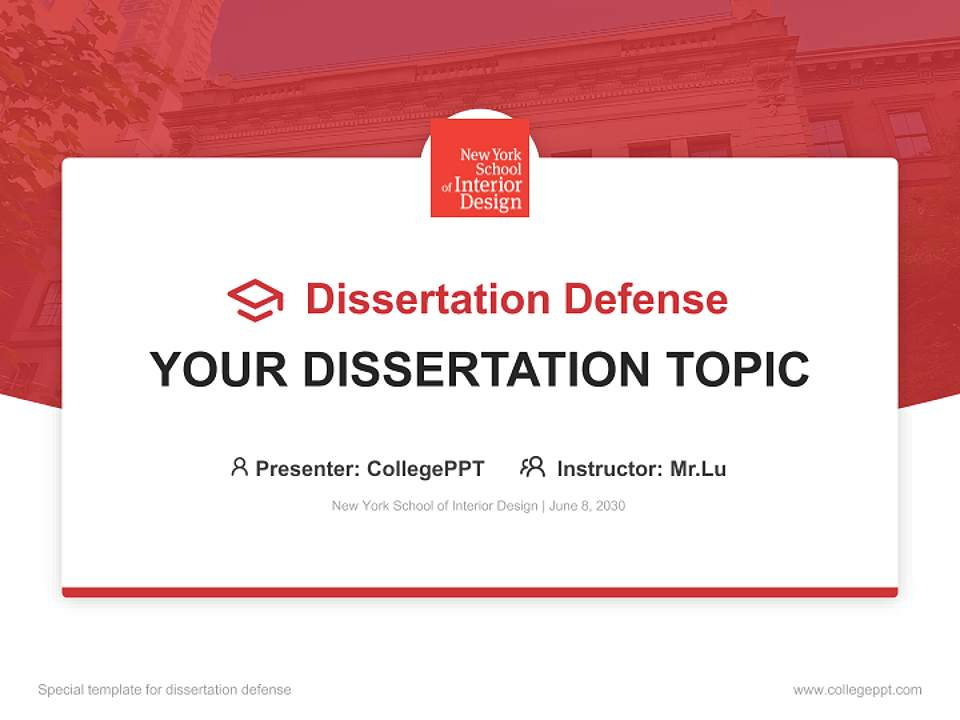 New York School of Interior Design

Dissertation Defense

YOUR DISSERTATION TOPIC

Presenter: CollegePPT Instructor: Mr.Lu

New York School of Interior Design | June 8, 2030

Special template for dissertation defense

www.collegeppt.com